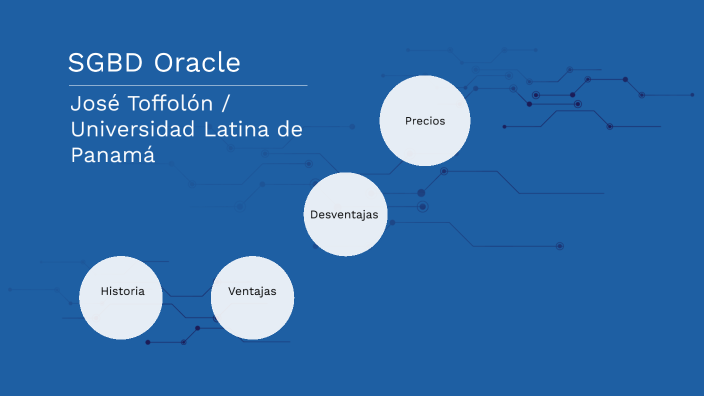 SGBD Oracle

José Toffolón / Universidad Latina de Panamá

Precios

Desventajas

Historia

Ventajas